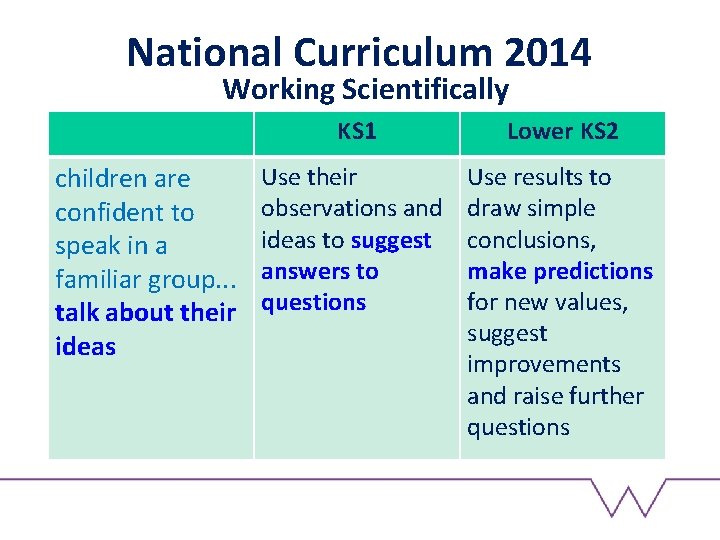 National Curriculum 2014
Working Scientifically

|  | KS1 | Lower KS2 |
|---|---|---|
| children are confident to speak in a familiar group... talk about their ideas | Use their observations and ideas to suggest answers to questions | Use results to draw simple conclusions, make predictions for new values, suggest improvements and raise further questions |